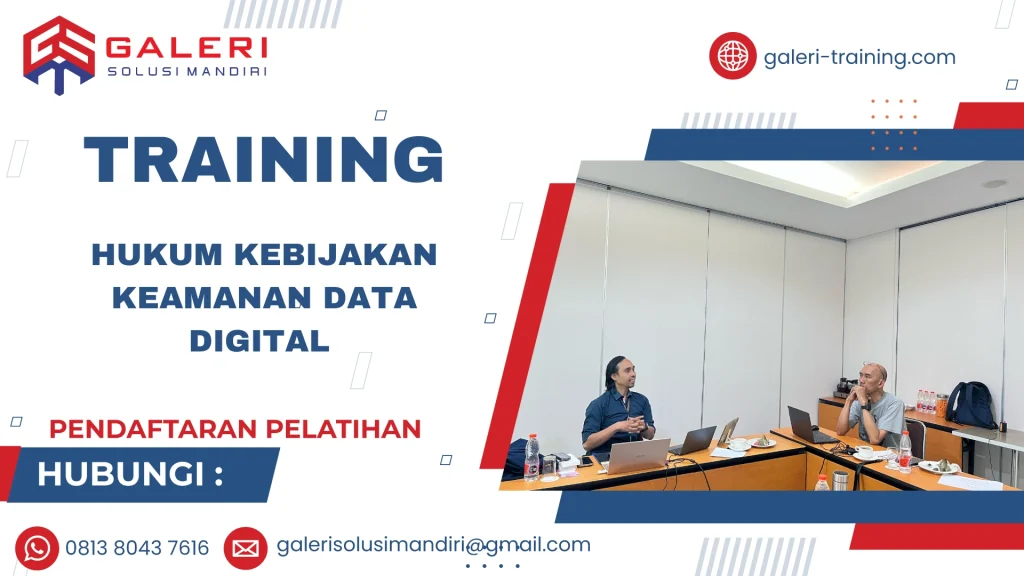 GALERI
SOLUSI MANDIRI

galeri-training.com

TRAINING

HUKUM KEBIJAKAN KEAMANAN DATA DIGITAL

PENDAFTARAN PELATIHAN

HUBUNGI :

0813 8043 7616

galerisolusimandiri@gmail.com